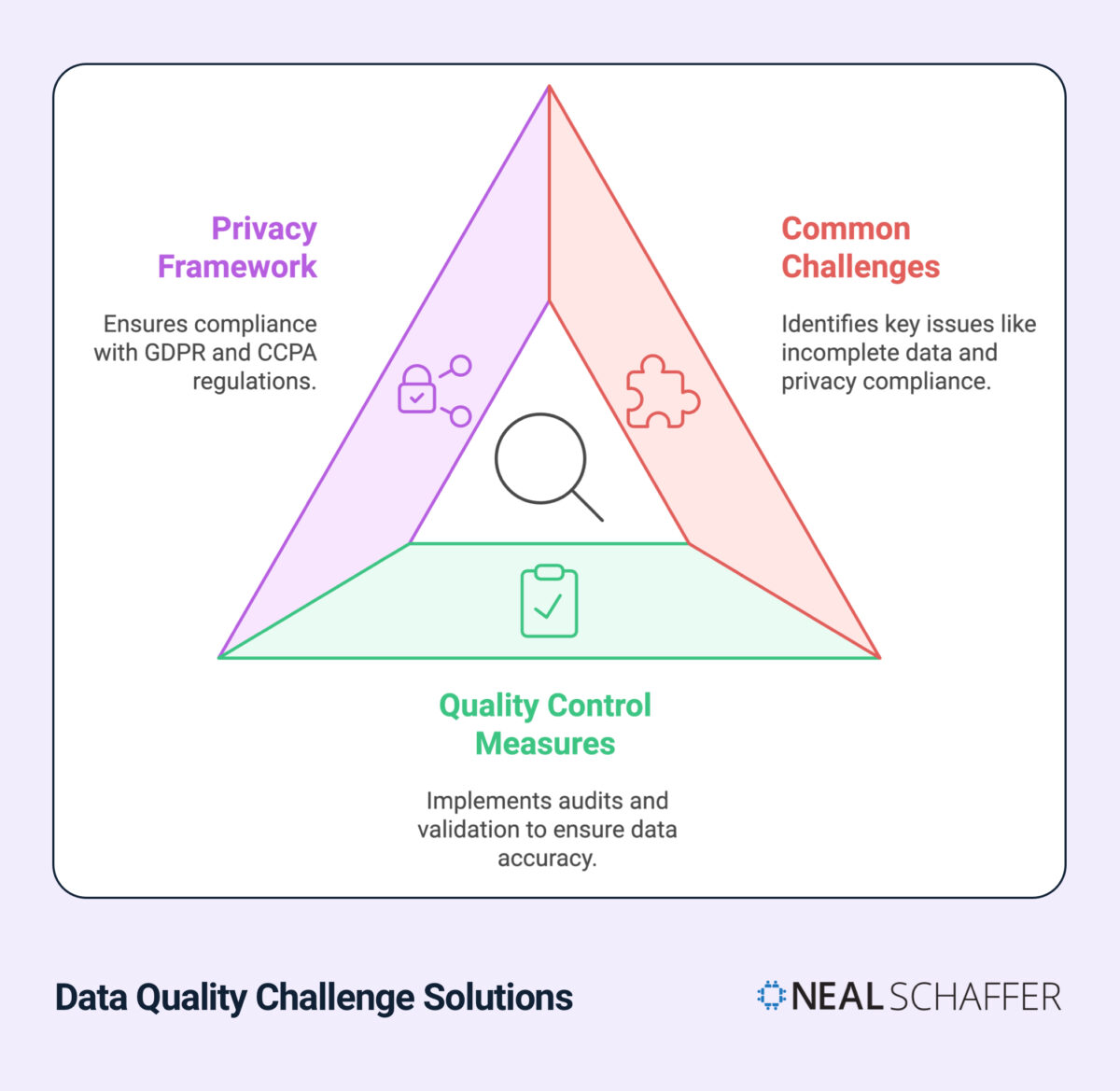 Privacy Framework

Ensures compliance with GDPR and CCPA regulations.

Common Challenges

Identifies key issues like incomplete data and privacy compliance.

Quality Control Measures

Implements audits and validation to ensure data accuracy.

Data Quality Challenge Solutions

NEAL SCHAFFER